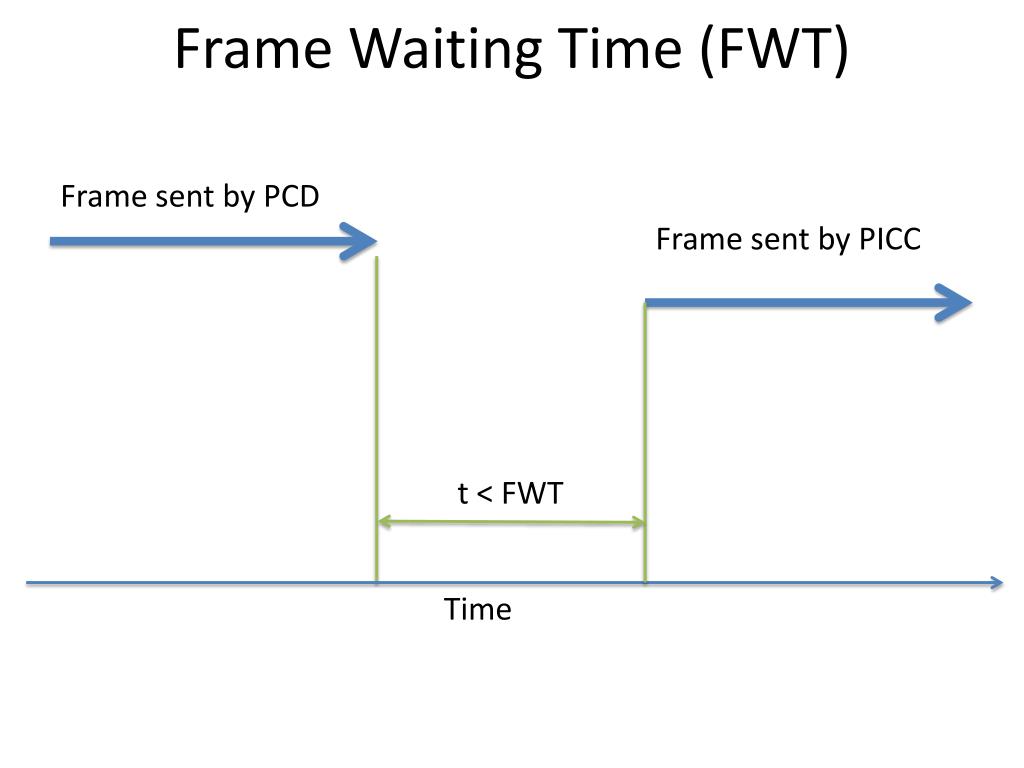 Frame Waiting Time (FWT)

Frame sent by PCD

Frame sent by PICC

t < FWT

Time